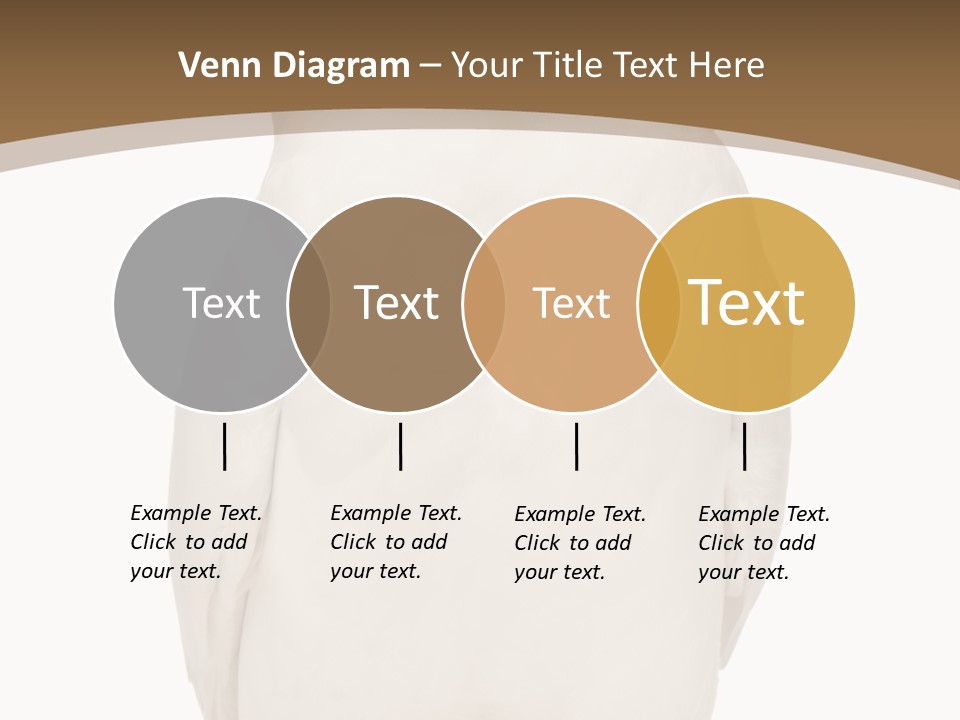 Venn Diagram – Your Title Text Here

Text

Text

Text

Text

Example Text. Click to add your text.

Example Text. Click to add your text.

Example Text. Click to add your text.

Example Text. Click to add your text.